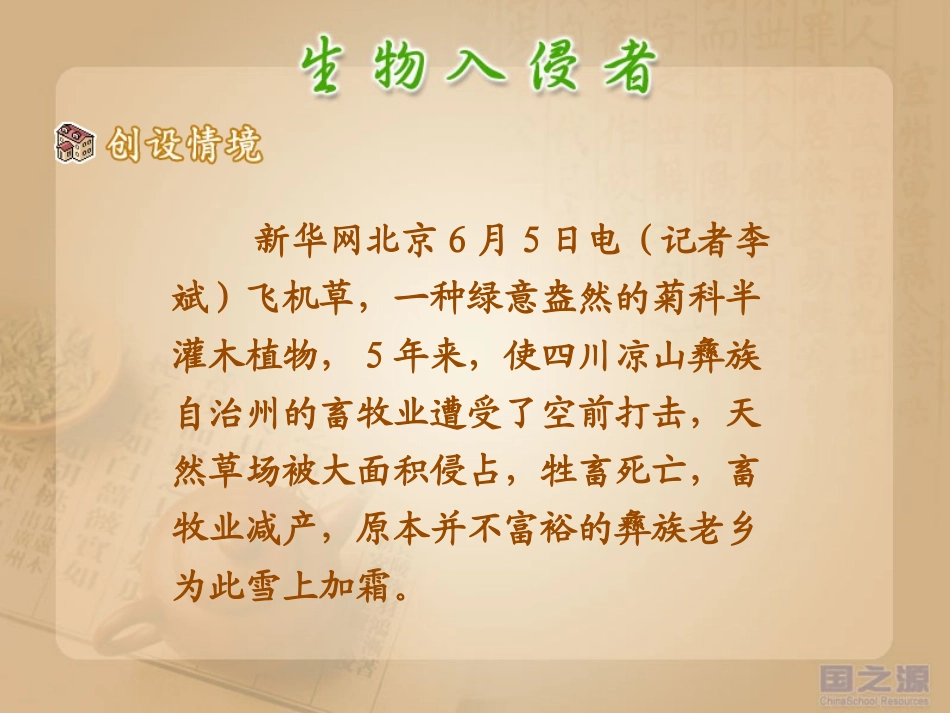 生物入侵者

创设情境

新华网北京 6 月 5 日电（记者李斌）飞机草，一种绿意盎然的菊科半灌木植物，5 年来，使四川凉山彝族自治州的畜牧业遭受了空前打击，天然草场被大面积侵占，牲畜死亡，畜牧业减产，原本并不富裕的彝族老乡为此雪上加霜。

国之源
ChinaSchool Resources